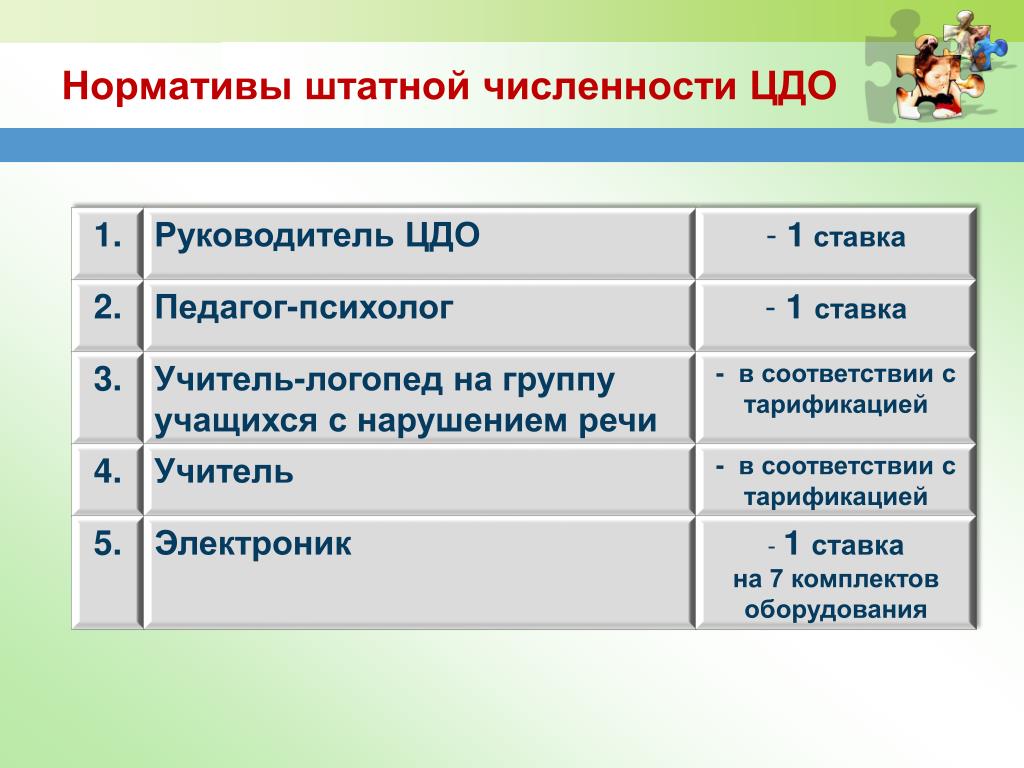 Нормативы штатной численности ЦДО

| 1. | Руководитель ЦДО | - 1 ставка |
|---|---|---|
| 2. | Педагог-психолог | - 1 ставка |
| 3. | Учитель-логопед на группу учащихся с нарушением речи | - в соответствии с тарификацией |
| 4. | Учитель | - в соответствии с тарификацией |
| 5. | Электроник | - 1 ставка на 7 комплектов оборудования |